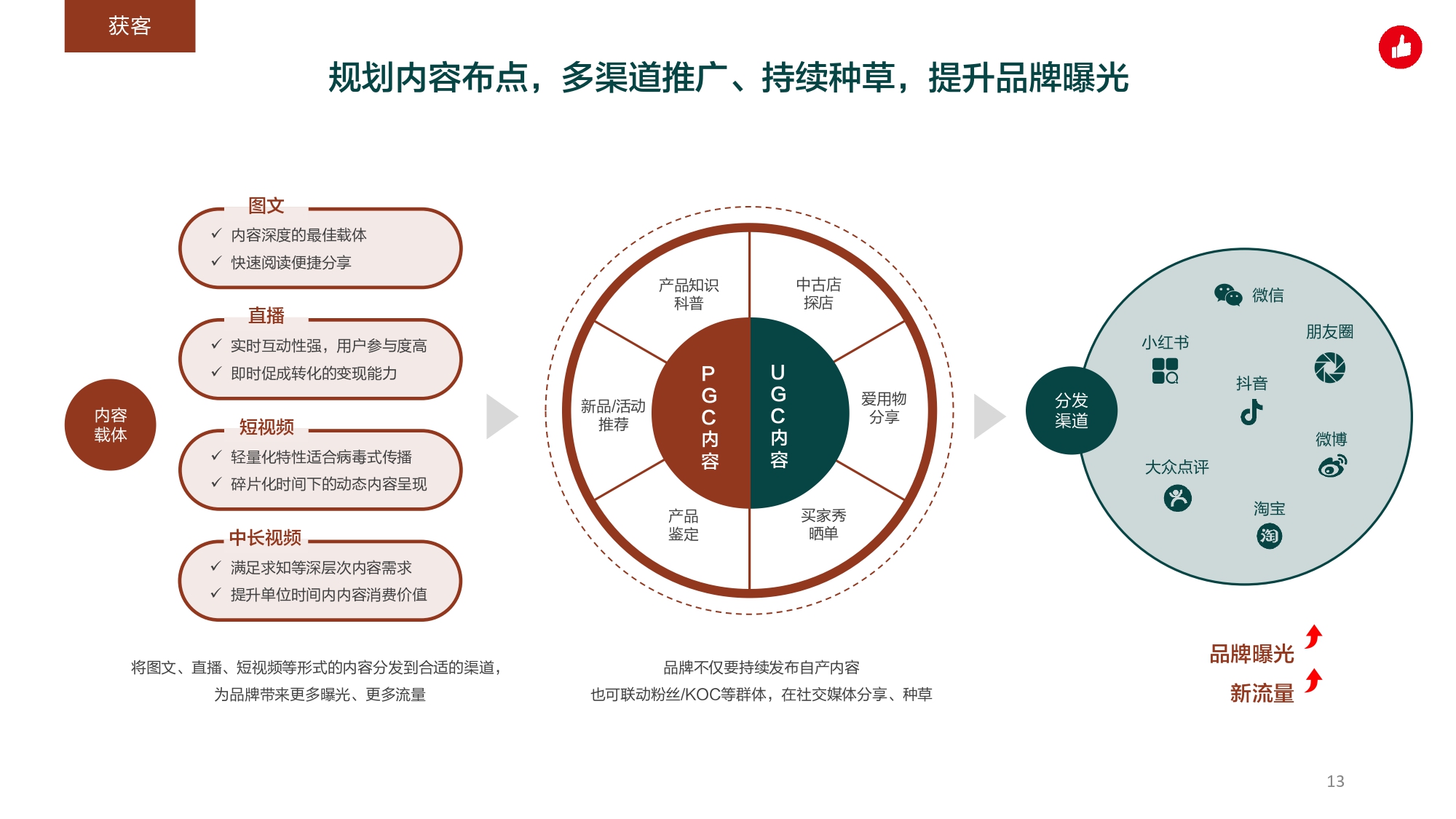 获客

规划内容布点，多渠道推广、持续种草，提升品牌曝光

内容载体

图文
✓ 内容深度的最佳载体
✓ 快速阅读便捷分享

直播
✓ 实时互动性强，用户参与度高
✓ 即时促成转化的变现能力

短视频
✓ 轻量化特性适合病毒式传播
✓ 碎片化时间下的动态内容呈现

中长视频
✓ 满足求知等深层次内容需求
✓ 提升单位时间内内容消费价值

产品知识科普

中古店探店

新品/活动推荐

PGC内容

UGC内容

爱用物分享

产品鉴定

买家秀晒单

分发渠道

微信

小红书

朋友圈

抖音

微博

大众点评

淘宝

淘

将图文、直播、短视频等形式的内容分发到合适的渠道，为品牌带来更多曝光、更多流量

品牌不仅要持续发布自产内容
也可联动粉丝/KOC等群体，在社交媒体分享、种草

品牌曝光

新流量

13